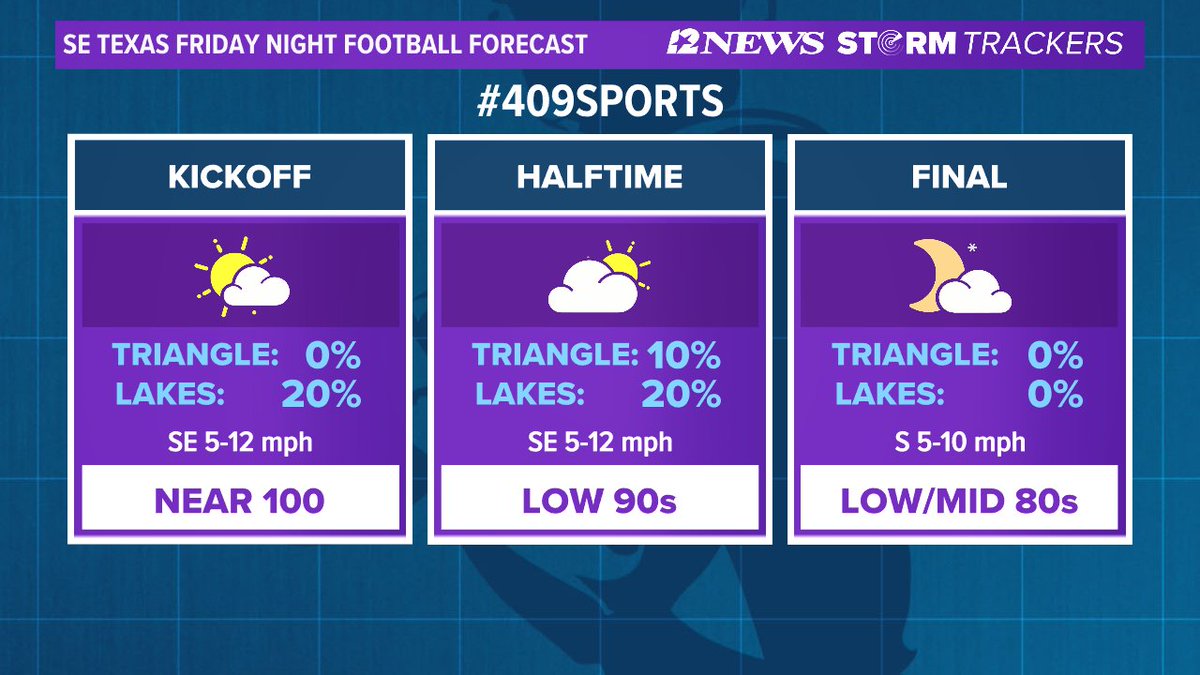 SE TEXAS FRIDAY NIGHT FOOTBALL FORECAST

12NEWS STORM TRACKERS

#409SPORTS

KICKOFF

TRIANGLE: 0%
LAKES: 20%

SE 5-12 mph

NEAR 100

HALFTIME

TRIANGLE: 10%
LAKES: 20%

SE 5-12 mph

LOW 90s

FINAL

TRIANGLE: 0%
LAKES: 0%

S 5-10 mph

LOW/MID 80s